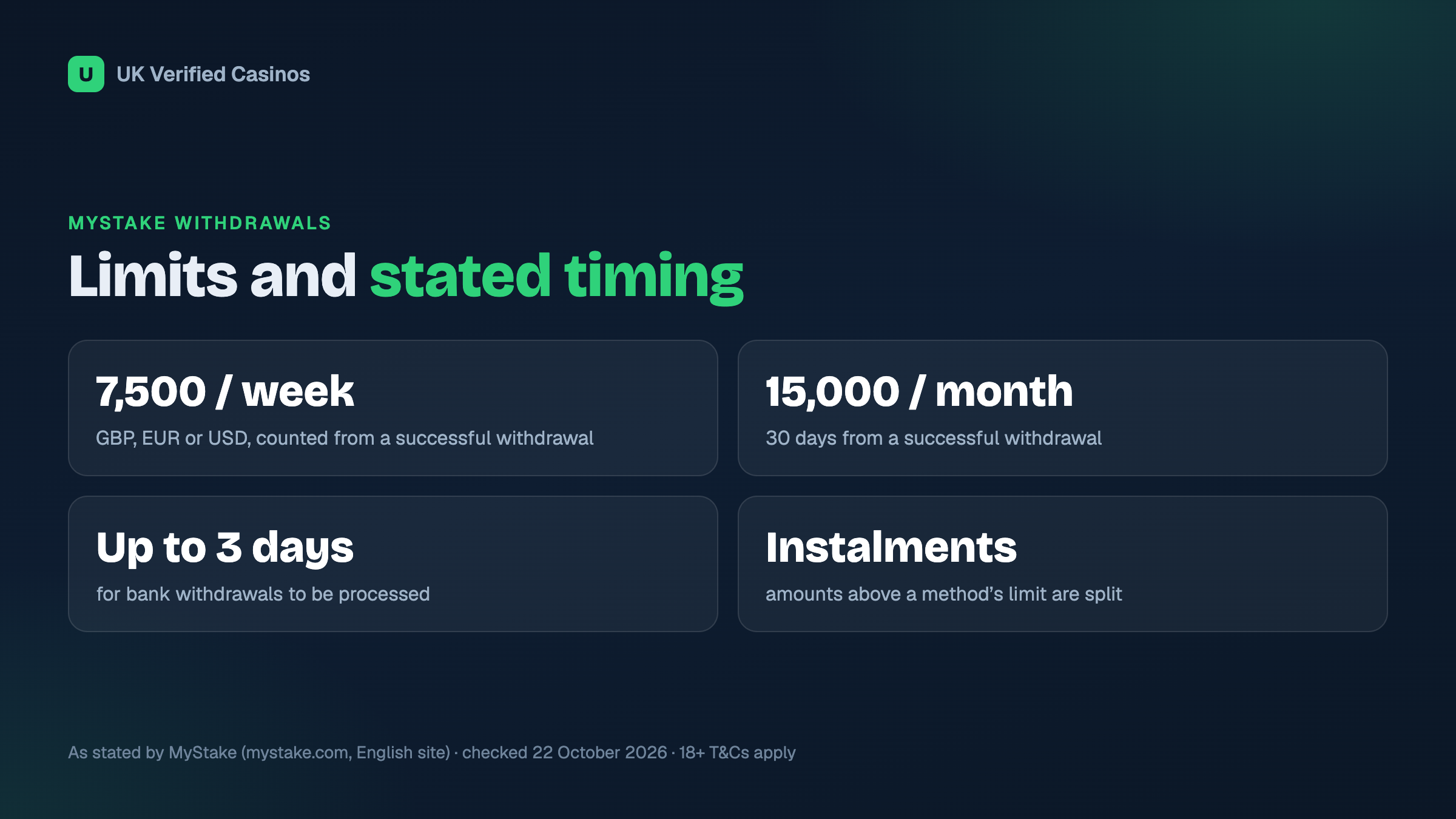 U UK Verified Casinos

MYSTAKE WITHDRAWALS

Limits and stated timing

7,500 / week

GBP, EUR or USD, counted from a successful withdrawal

15,000 / month

30 days from a successful withdrawal

Up to 3 days

for bank withdrawals to be processed

Instalments

amounts above a method's limit are split

As stated by MyStake (mystake.com, English site) · checked 22 October 2026 · 18+ T&Cs apply